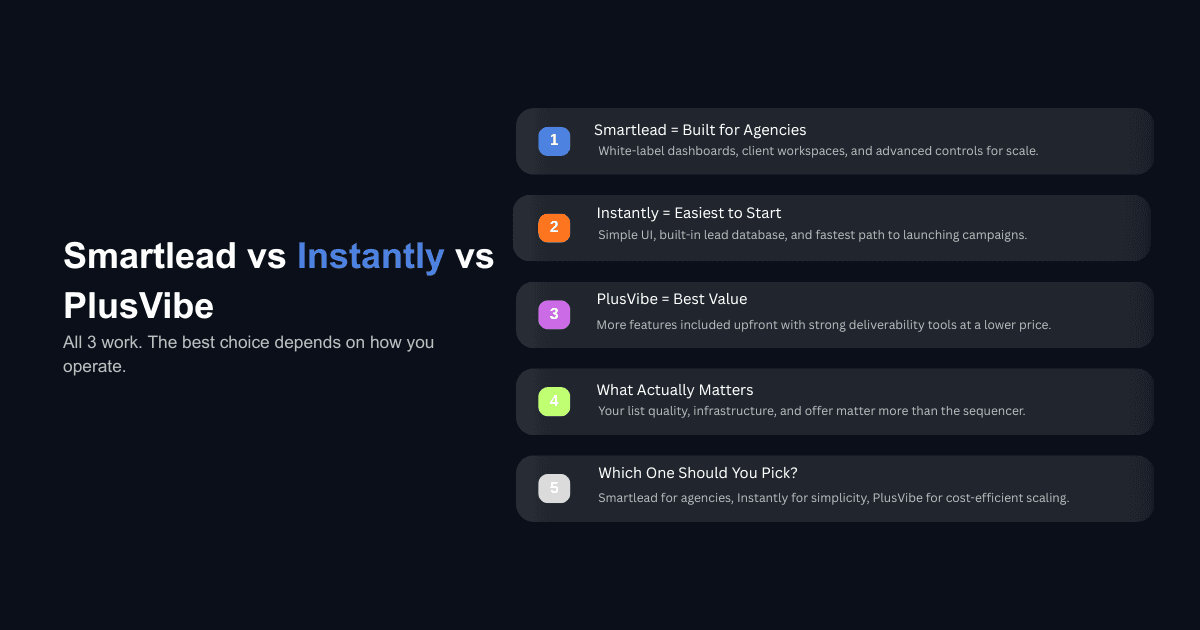 Smartlead vs Instantly vs PlusVibe

All 3 work. The best choice depends on how you operate.

1

Smartlead = Built for Agencies

White-label dashboards, client workspaces, and advanced controls for scale.

2

Instantly = Easiest to Start

Simple UI, built-in lead database, and fastest path to launching campaigns.

3

PlusVibe = Best Value

More features included upfront with strong deliverability tools at a lower price.

4

What Actually Matters

Your list quality, infrastructure, and offer matter more than the sequencer.

5

Which One Should You Pick?

Smartlead for agencies, Instantly for simplicity, PlusVibe for cost-efficient scaling.